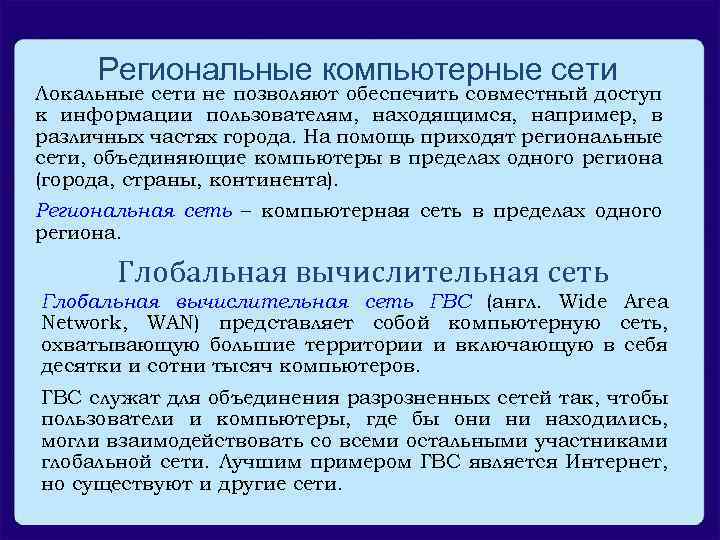 Региональные компьютерные сети

Локальные сети не позволяют обеспечить совместный доступ к информации пользователям, находящимся, например, в различных частях города. На помощь приходят региональные сети, объединяющие компьютеры в пределах одного региона (города, страны, континента).

Региональная сеть – компьютерная сеть в пределах одного региона.

Глобальная вычислительная сеть

Глобальная вычислительная сеть ГВС (англ. Wide Area Network, WAN) представляет собой компьютерную сеть, охватывающую большие территории и включающую в себя десятки и сотни тысяч компьютеров.

ГВС служат для объединения разрозненных сетей так, чтобы пользователи и компьютеры, где бы они ни находились, могли взаимодействовать со всеми остальными участниками глобальной сети. Лучшим примером ГВС является Интернет, но существуют и другие сети.